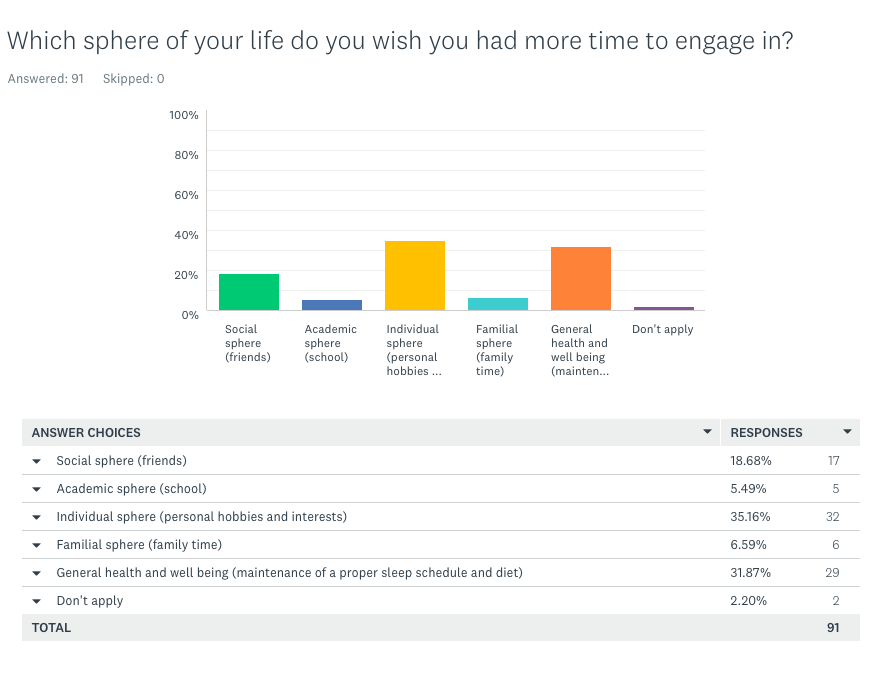 Which sphere of your life do you wish you had more time to engage in?

Answered: 91 Skipped: 0

100%
80%
60%
40%
20%
0%

Social sphere (friends)
Academic sphere (school)
Individual sphere (personal hobbies ...
Familial sphere (family time)
General health and well being (mainten...
Don't apply

| ANSWER CHOICES | RESPONSES | |
|---|---|---|
| Social sphere (friends) | 18.68% | 17 |
| Academic sphere (school) | 5.49% | 5 |
| Individual sphere (personal hobbies and interests) | 35.16% | 32 |
| Familial sphere (family time) | 6.59% | 6 |
| General health and well being (maintenance of a proper sleep schedule and diet) | 31.87% | 29 |
| Don't apply | 2.20% | 2 |
| TOTAL | | 91 |